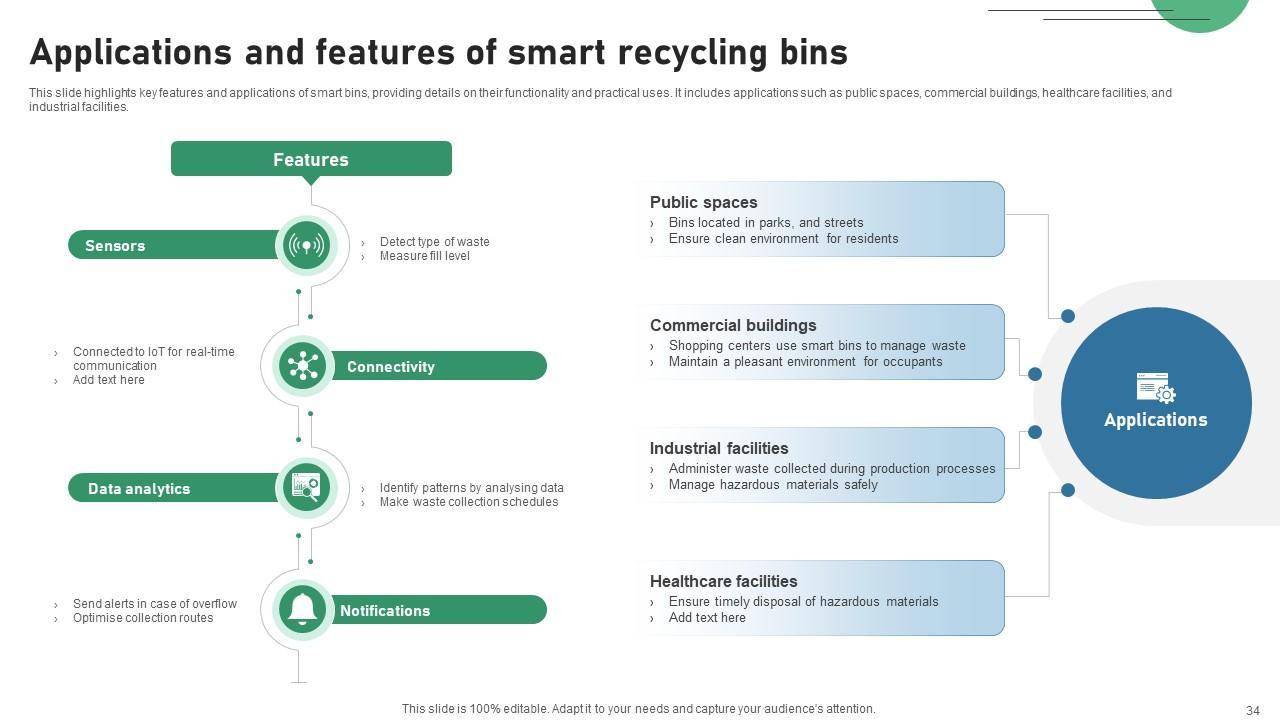 Applications and features of smart recycling bins

This slide highlights key features and applications of smart bins, providing details on their functionality and practical uses. It includes applications such as public spaces, commercial buildings, healthcare facilities, and industrial facilities.

Features

Sensors
› Detect type of waste
› Measure fill level

Connectivity
› Connected to IoT for real-time communication
› Add text here

Data analytics
› Identify patterns by analysing data
› Make waste collection schedules

Notifications
› Send alerts in case of overflow
› Optimise collection routes

Public spaces
› Bins located in parks, and streets
› Ensure clean environment for residents

Commercial buildings
› Shopping centers use smart bins to manage waste
› Maintain a pleasant environment for occupants

Industrial facilities
› Administer waste collected during production processes
› Manage hazardous materials safely

Healthcare facilities
› Ensure timely disposal of hazardous materials
› Add text here

Applications

This slide is 100% editable. Adapt it to your needs and capture your audience's attention.

34